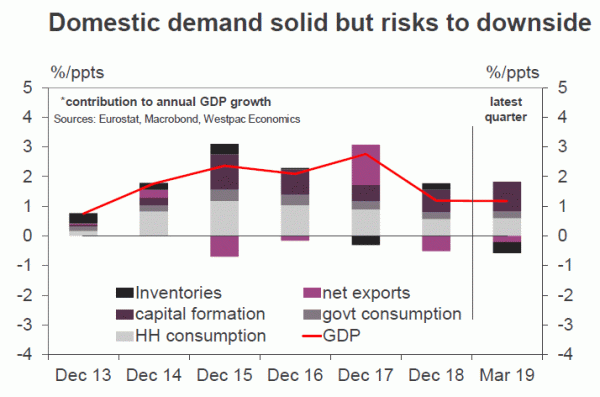 Domestic demand solid but risks to downside

%/ppts

%/ppts

*contribution to annual GDP growth
Sources: Eurostat, Macrobond, Westpac Economics

latest quarter

5
4
3
2
1
0
-1
-2
-3
-4

5
4
3
2
1
0
-1
-2
-3
-4

Inventories
net exports
capital formation
govt consumption
HH consumption
GDP

Dec 13
Dec 14
Dec 15
Dec 16
Dec 17
Dec 18
Mar 19